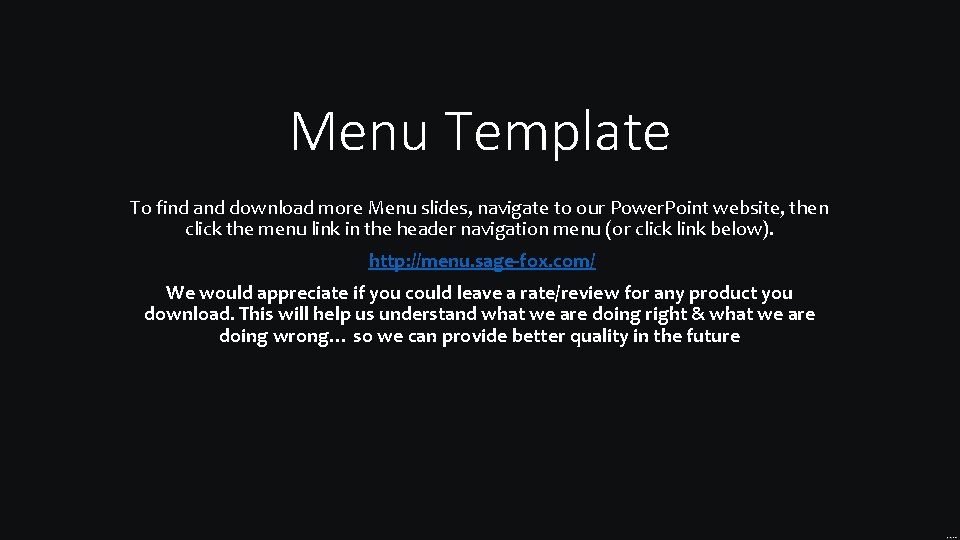 Menu Template

To find and download more Menu slides, navigate to our PowerPoint website, then click the menu link in the header navigation menu (or click link below).

http://menu.sage-fox.com/

We would appreciate if you could leave a rate/review for any product you download. This will help us understand what we are doing right & what we are doing wrong… so we can provide better quality in the future